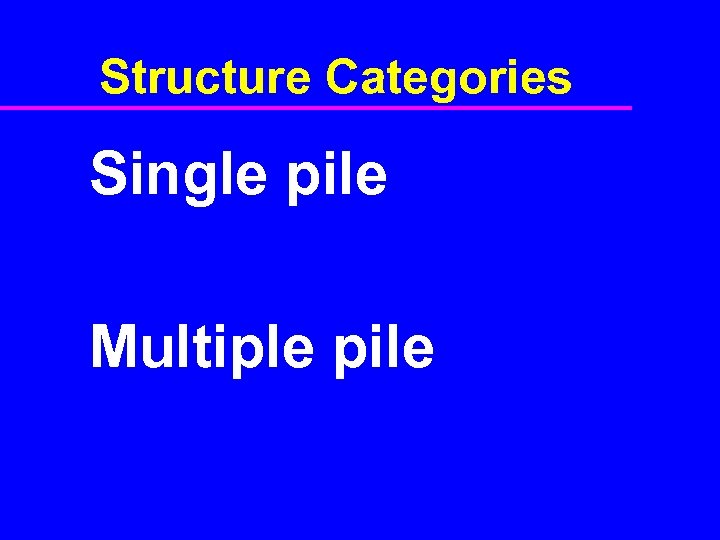 Structure Categories

Single pile

Multiple pile